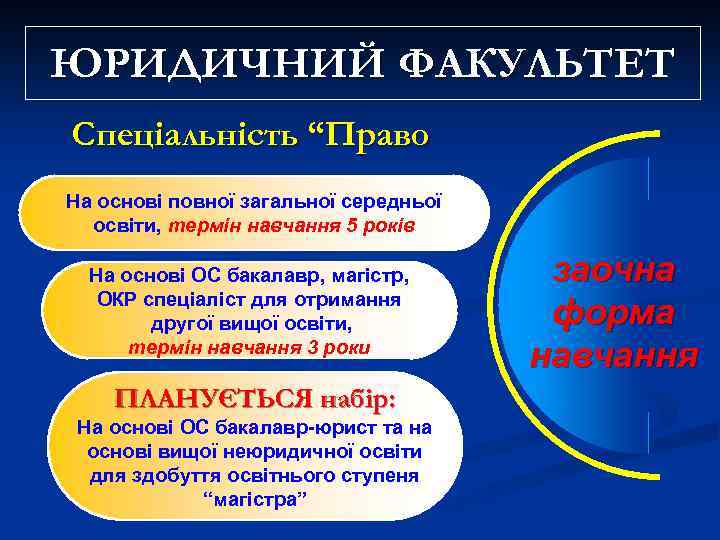 ЮРИДИЧНИЙ ФАКУЛЬТЕТ

Спеціальність “Право

На основі повної загальної середньої освіти, термін навчання 5 років

На основі ОС бакалавр, магістр, ОКР спеціаліст для отримання другої вищої освіти, термін навчання 3 роки

ПЛАНУЄТЬСЯ набір:
На основі ОС бакалавр-юрист та на основі вищої неюридичної освіти для здобуття освітнього ступеня “магістра”

заочна форма навчання